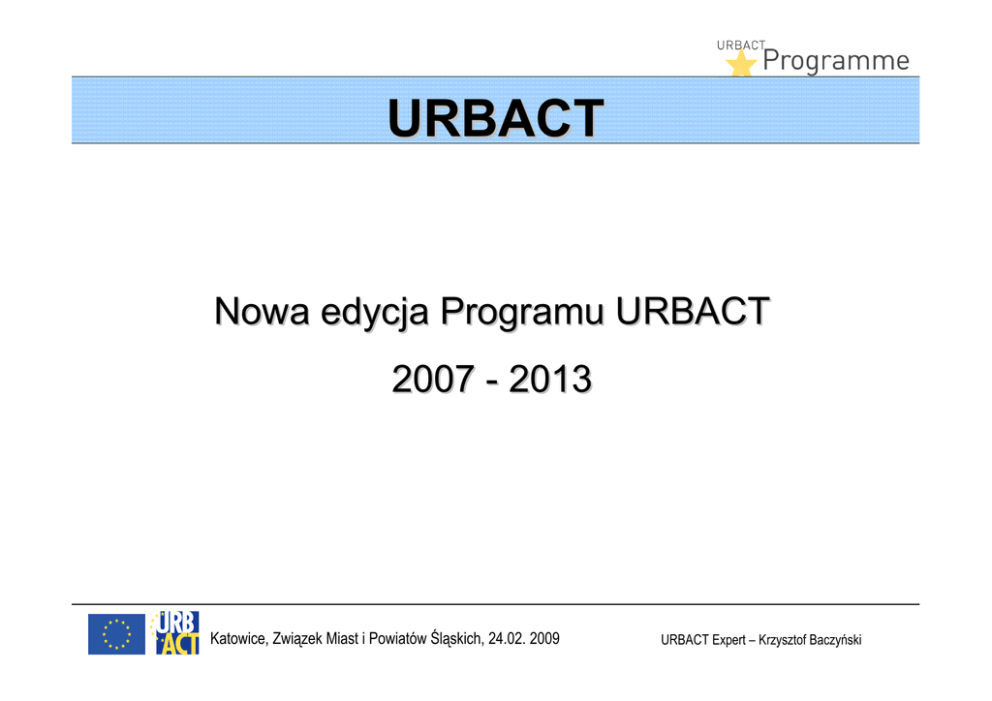 URBACT Programme

URBACT

Nowa edycja Programu URBACT

2007 - 2013

URB ACT

Katowice, Związek Miast i Powiatów Śląskich, 24.02. 2009

URBACT Expert – Krzysztof Baczyński